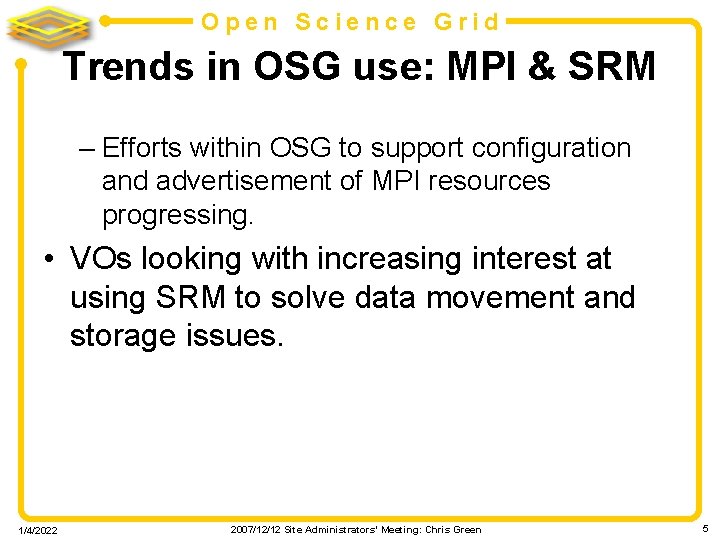 Open Science Grid

Trends in OSG use: MPI & SRM

– Efforts within OSG to support configuration and advertisement of MPI resources progressing.

• VOs looking with increasing interest at using SRM to solve data movement and storage issues.

1/4/2022

2007/12/12 Site Administrators' Meeting: Chris Green

5